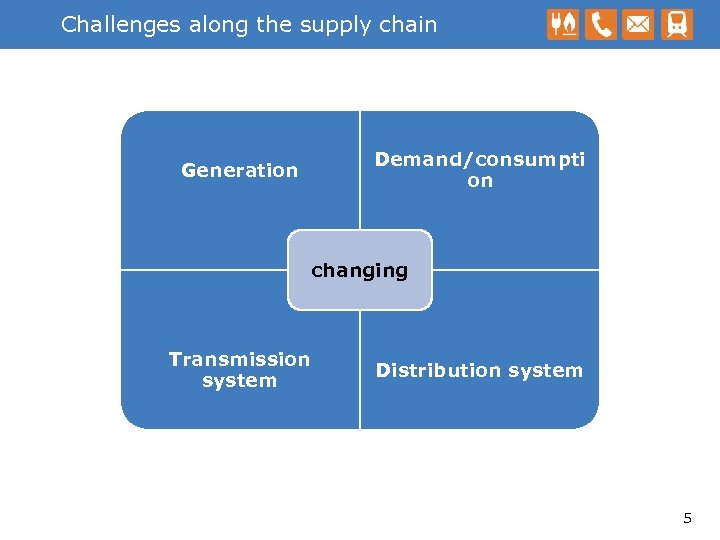 Challenges along the supply chain

Generation

Demand/consumption

changing

Transmission system

Distribution system

5